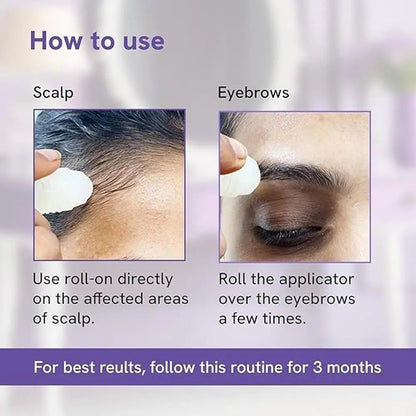 How to use

Scalp

Use roll-on directly on the affected areas of scalp.

Eyebrows

Roll the applicator over the eyebrows a few times.

For best reults, follow this routine for 3 months